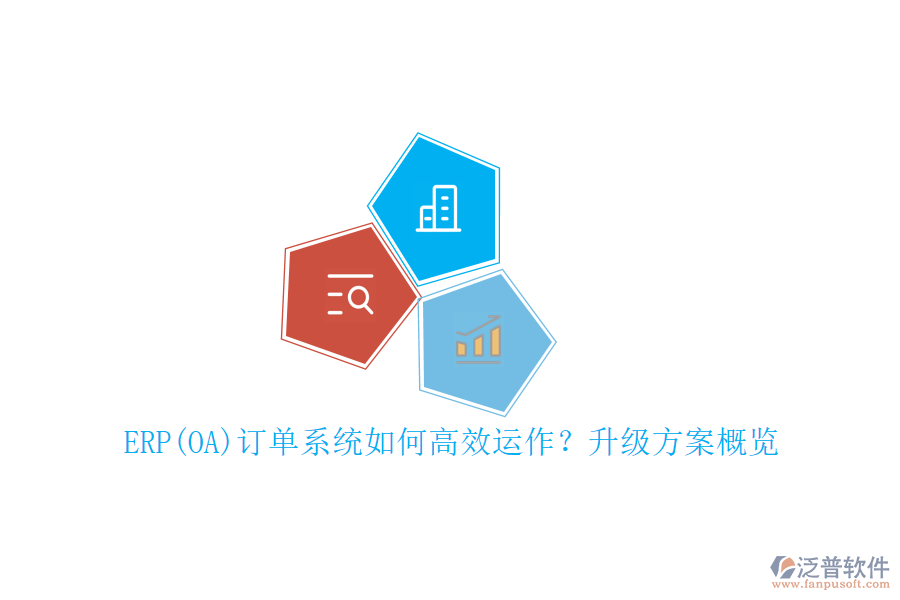 ERP(OA)订单系统如何高效运作？升级方案概览

泛普软件
www.fanpusoft.com